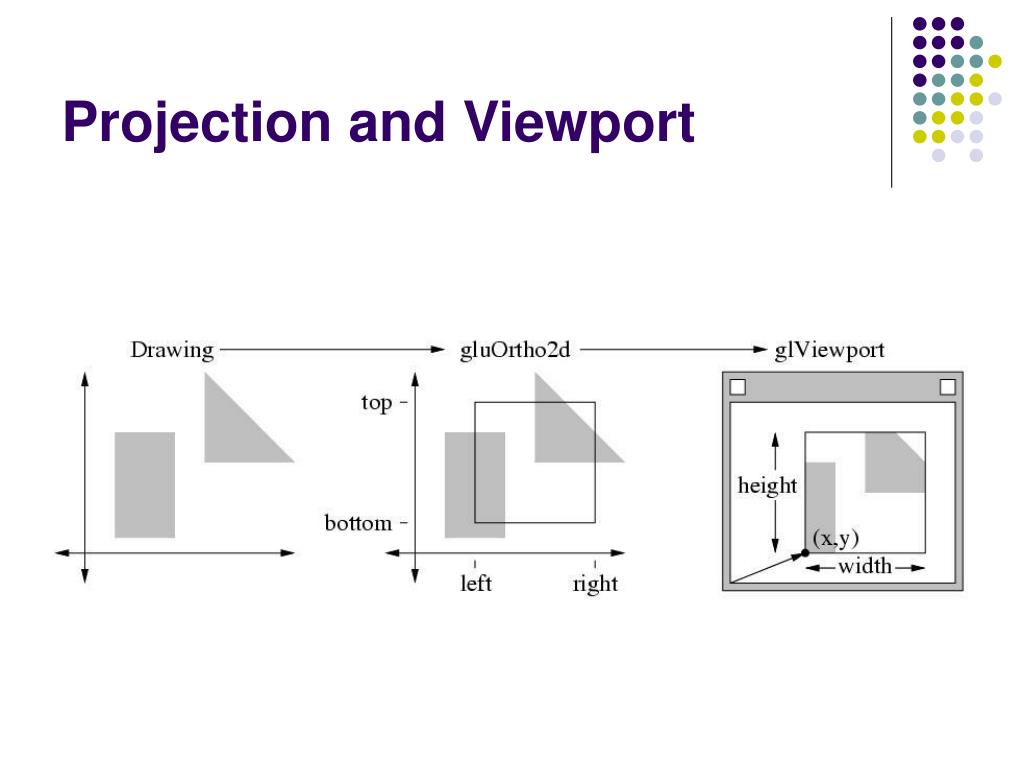 Projection and Viewport

Drawing

gluOrtho2d

glViewport

top

bottom

left

right

height

(x,y)

width